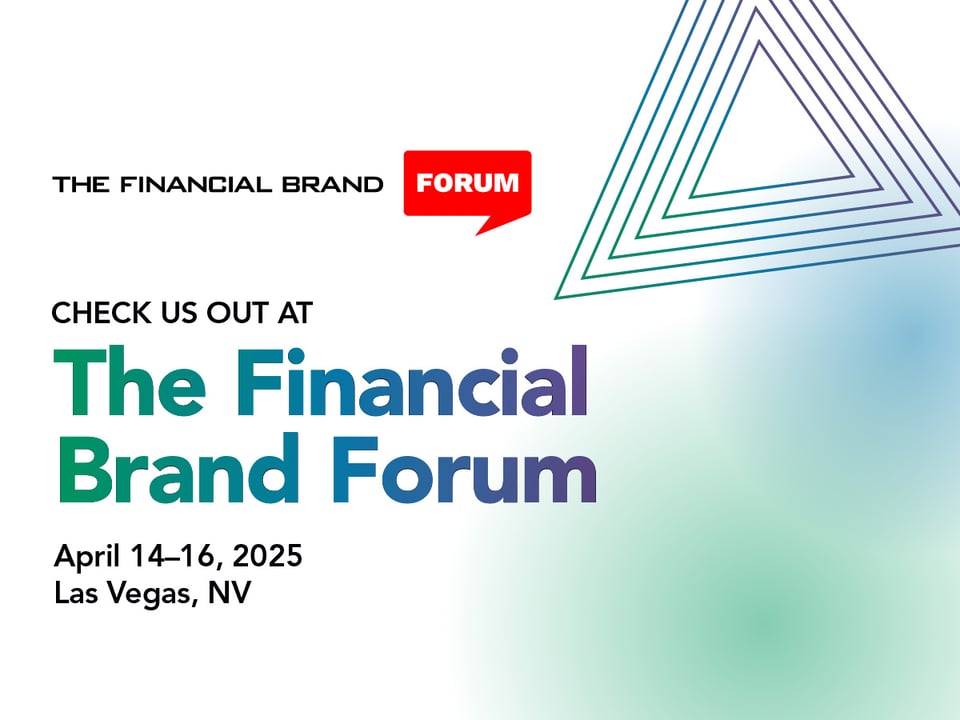 THE FINANCIAL BRAND FORUM

CHECK US OUT AT

The Financial Brand Forum

April 14–16, 2025
Las Vegas, NV